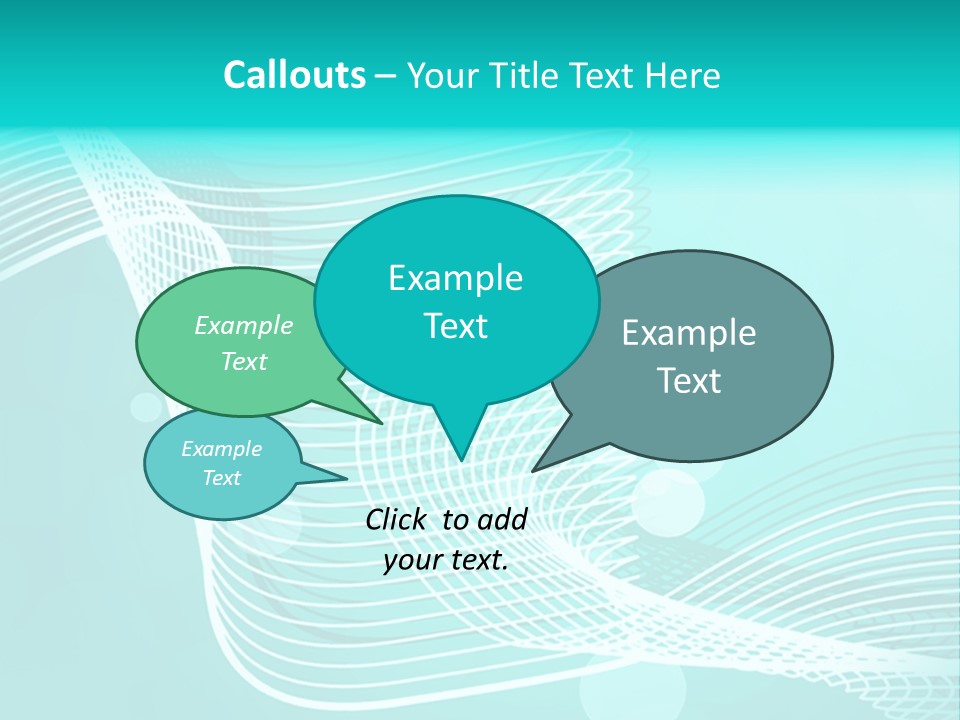 Callouts – Your Title Text Here

Example Text

Example Text

Example Text

Example Text

Click to add your text.